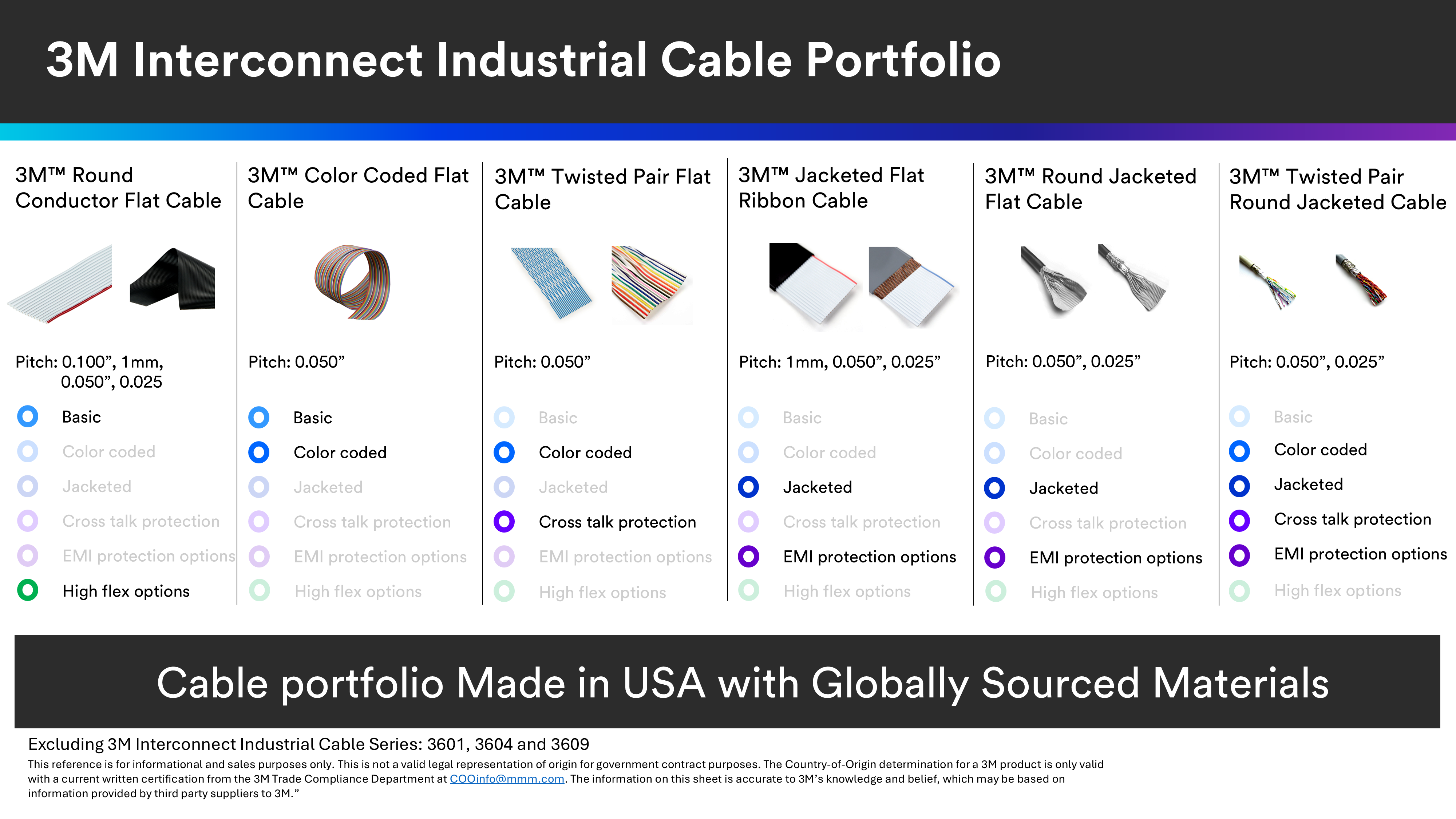 3M Interconnect Industrial Cable Portfolio

3M™ Round Conductor Flat Cable

Pitch: 0.100”, 1mm, 0.050”, 0.025

Basic
Color coded
Jacketed
Cross talk protection
EMI protection options
High flex options

3M™ Color Coded Flat Cable

Pitch: 0.050”

Basic
Color coded
Jacketed
Cross talk protection
EMI protection options
High flex options

3M™ Twisted Pair Flat Cable

Pitch: 0.050”

Basic
Color coded
Jacketed
Cross talk protection
EMI protection options
High flex options

3M™ Jacketed Flat Ribbon Cable

Pitch: 1mm, 0.050”, 0.025”

Basic
Color coded
Jacketed
Cross talk protection
EMI protection options
High flex options

3M™ Round Jacketed Flat Cable

Pitch: 0.050”, 0.025”

Basic
Color coded
Jacketed
Cross talk protection
EMI protection options
High flex options

3M™ Twisted Pair Round Jacketed Cable

Pitch: 0.050”, 0.025”

Basic
Color coded
Jacketed
Cross talk protection
EMI protection options
High flex options

Cable portfolio Made in USA with Globally Sourced Materials

Excluding 3M Interconnect Industrial Cable Series: 3601, 3604 and 3609

This reference is for informational and sales purposes only. This is not a valid legal representation of origin for government contract purposes. The Country-of-Origin determination for a 3M product is only valid with a current written certification from the 3M Trade Compliance Department at COOinfo@mmm.com. The information on this sheet is accurate to 3M’s knowledge and belief, which may be based on information provided by third party suppliers to 3M.”